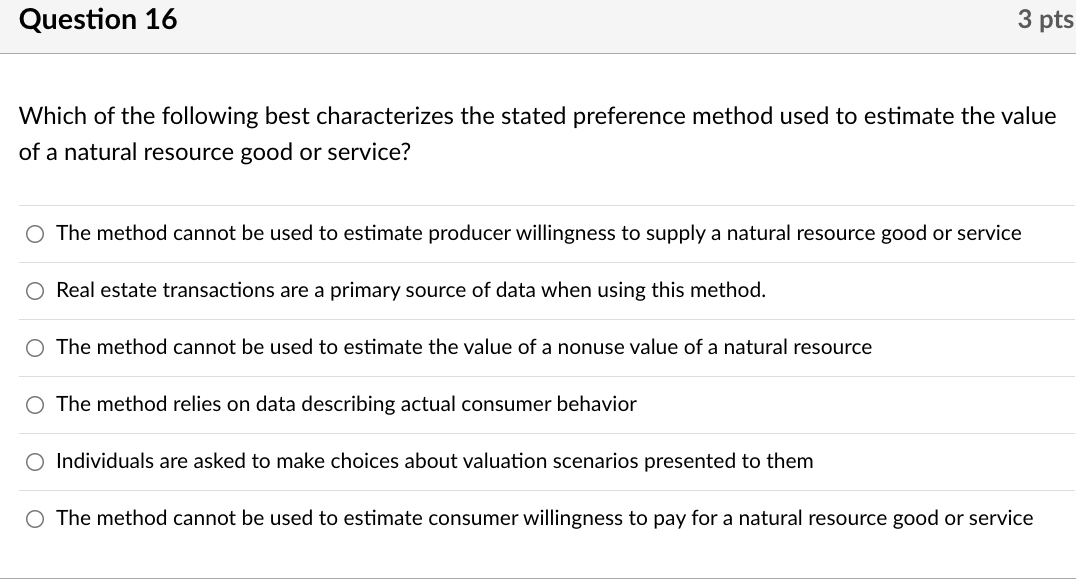 Question 16

3 pts

Which of the following best characterizes the stated preference method used to estimate the value of a natural resource good or service?

The method cannot be used to estimate producer willingness to supply a natural resource good or service

Real estate transactions are a primary source of data when using this method.

The method cannot be used to estimate the value of a nonuse value of a natural resource

The method relies on data describing actual consumer behavior

Individuals are asked to make choices about valuation scenarios presented to them

The method cannot be used to estimate consumer willingness to pay for a natural resource good or service